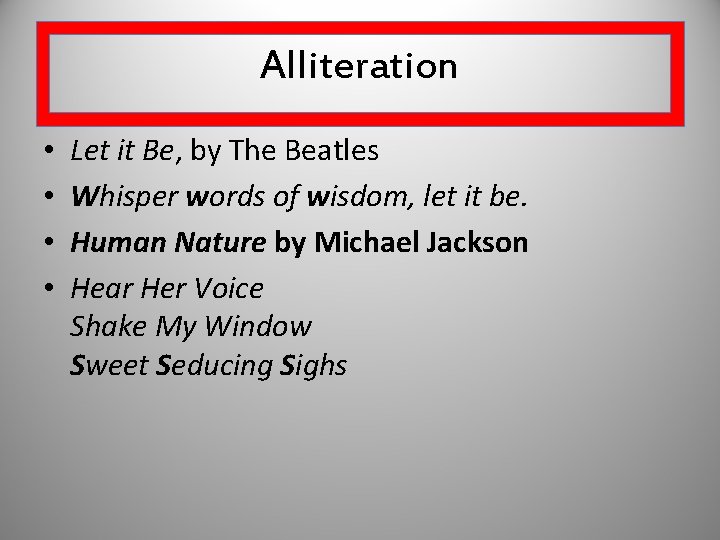 Alliteration

• Let it Be, by The Beatles
• Whisper words of wisdom, let it be.
• Human Nature by Michael Jackson
• Hear Her Voice
Shake My Window
Sweet Seducing Sighs